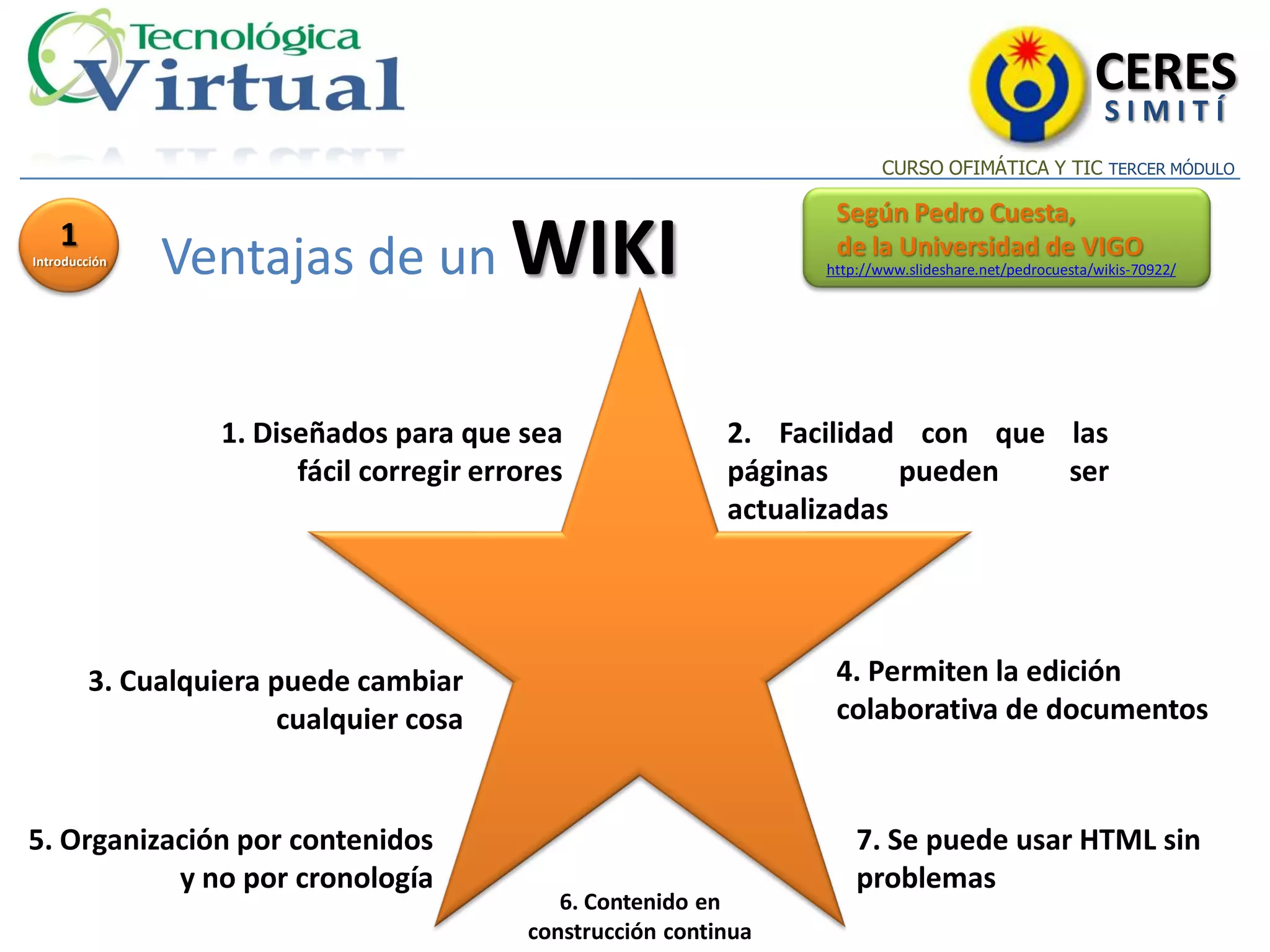 Tecnológica Virtual

CERES SIMITÍ

CURSO OFIMÁTICA Y TIC TERCER MÓDULO

1 Introducción

Ventajas de un WIKI

Según Pedro Cuesta, de la Universidad de VIGO
http://www.slideshare.net/pedrocuesta/wikis-70922/

1. Diseñados para que sea fácil corregir errores

2. Facilidad con que las páginas pueden ser actualizadas

3. Cualquiera puede cambiar cualquier cosa

4. Permiten la edición colaborativa de documentos

5. Organización por contenidos y no por cronología

6. Contenido en construcción continua

7. Se puede usar HTML sin problemas